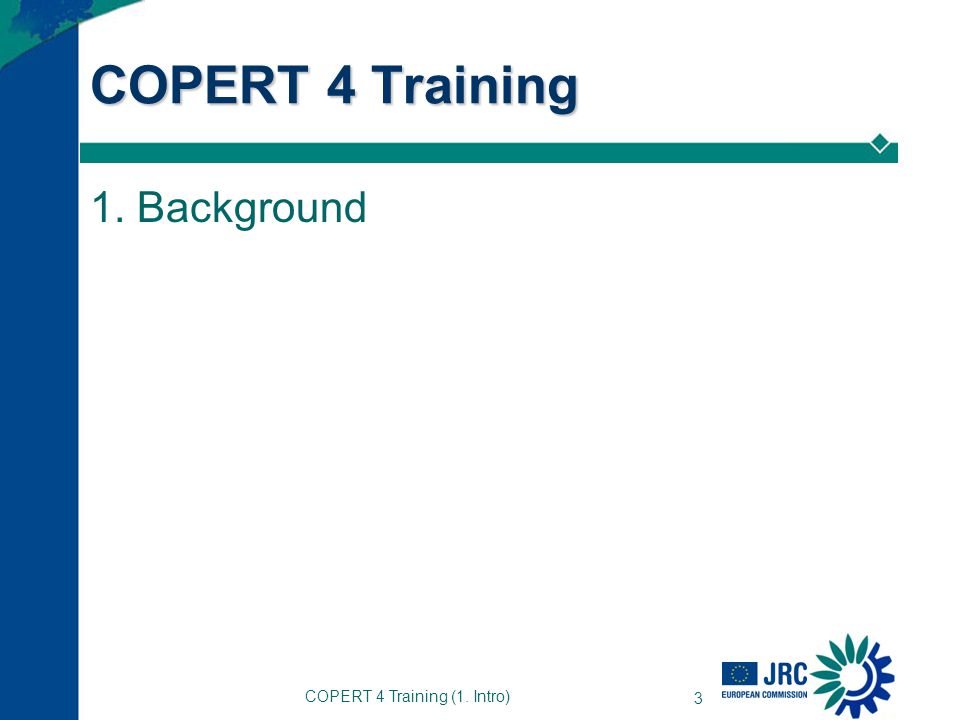 COPERT 4 Training

1. Background

COPERT 4 Training (1. Intro)

3

JRC
EUROPEAN COMMISSION